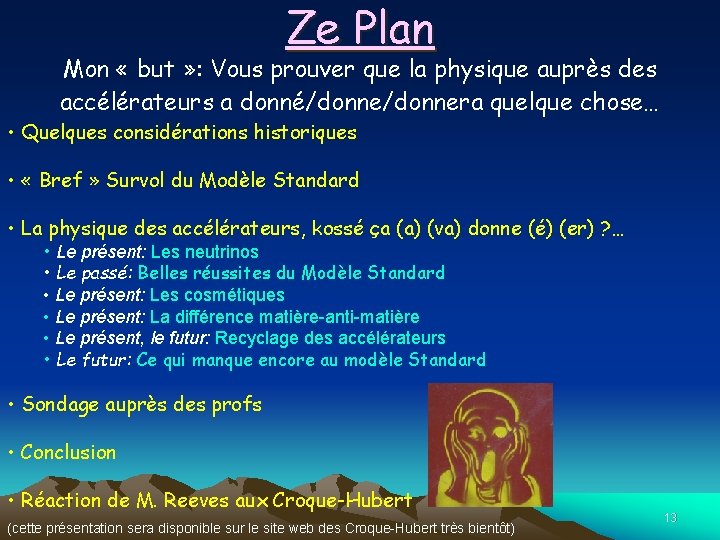 Ze Plan

Mon « but »: Vous prouver que la physique auprès des accélérateurs a donné/donne/donnera quelque chose…

• Quelques considérations historiques

• « Bref » Survol du Modèle Standard

• La physique des accélérateurs, kossé ça (a) (va) donne (é) (er) ?…
  • Le présent: Les neutrinos
  • Le passé: Belles réussites du Modèle Standard
  • Le présent: Les cosmétiques
  • Le présent: La différence matière-anti-matière
  • Le présent, le futur: Recyclage des accélérateurs
  • Le futur: Ce qui manque encore au modèle Standard

• Sondage auprès des profs

• Conclusion

• Réaction de M. Reeves aux Croque-Hubert

(cette présentation sera disponible sur le site web des Croque-Hubert très bientôt)

13